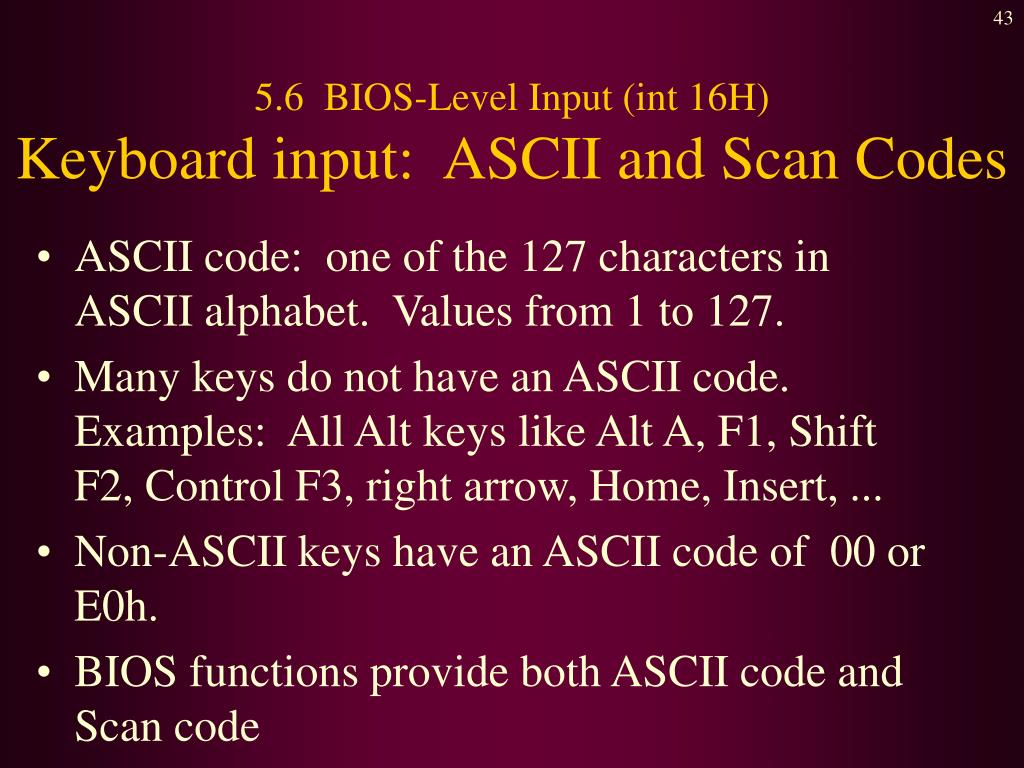 43

5.6 BIOS-Level Input (int 16H)
Keyboard input: ASCII and Scan Codes

• ASCII code: one of the 127 characters in ASCII alphabet. Values from 1 to 127.
• Many keys do not have an ASCII code. Examples: All Alt keys like Alt A, F1, Shift F2, Control F3, right arrow, Home, Insert, ...
• Non-ASCII keys have an ASCII code of 00 or E0h.
• BIOS functions provide both ASCII code and Scan code